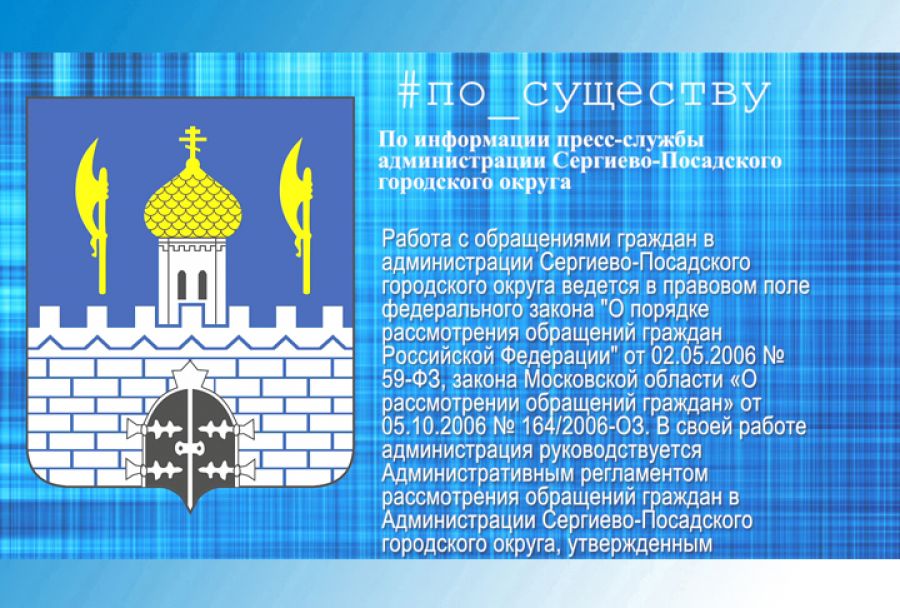 #по_существу

По информации пресс-службы администрации Сергиево-Посадского городского округа

Работа с обращениями граждан в администрации Сергиево-Посадского городского округа ведется в правовом поле федерального закона "О порядке рассмотрения обращений граждан Российской Федерации" от 02.05.2006 № 59-ФЗ, закона Московской области «О рассмотрении обращений граждан» от 05.10.2006 № 164/2006-ОЗ. В своей работе администрация руководствуется Административным регламентом рассмотрения обращений граждан в Администрации Сергиево-Посадского городского округа, утвержденным